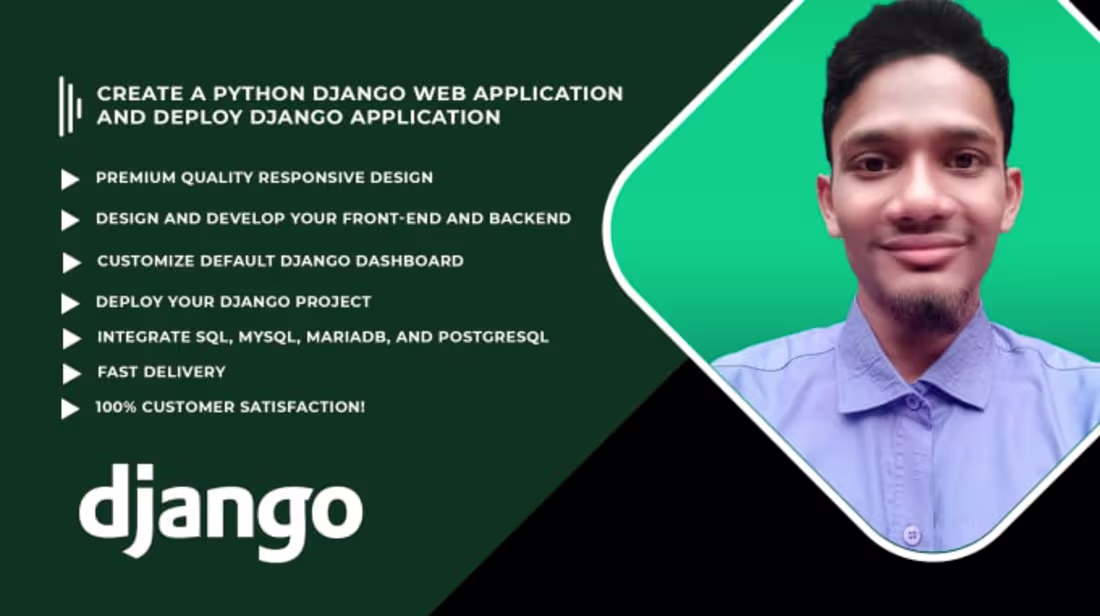 CREATE A PYTHON DJANGO WEB APPLICATION AND DEPLOY DJANGO APPLICATION

PREMIUM QUALITY RESPONSIVE DESIGN

DESIGN AND DEVELOP YOUR FRONT-END AND BACKEND

CUSTOMIZE DEFAULT DJANGO DASHBOARD

DEPLOY YOUR DJANGO PROJECT

INTEGRATE SQL, MYSQL, MARIADB, AND POSTGRESQL

FAST DELIVERY

100% CUSTOMER SATISFACTION!

django